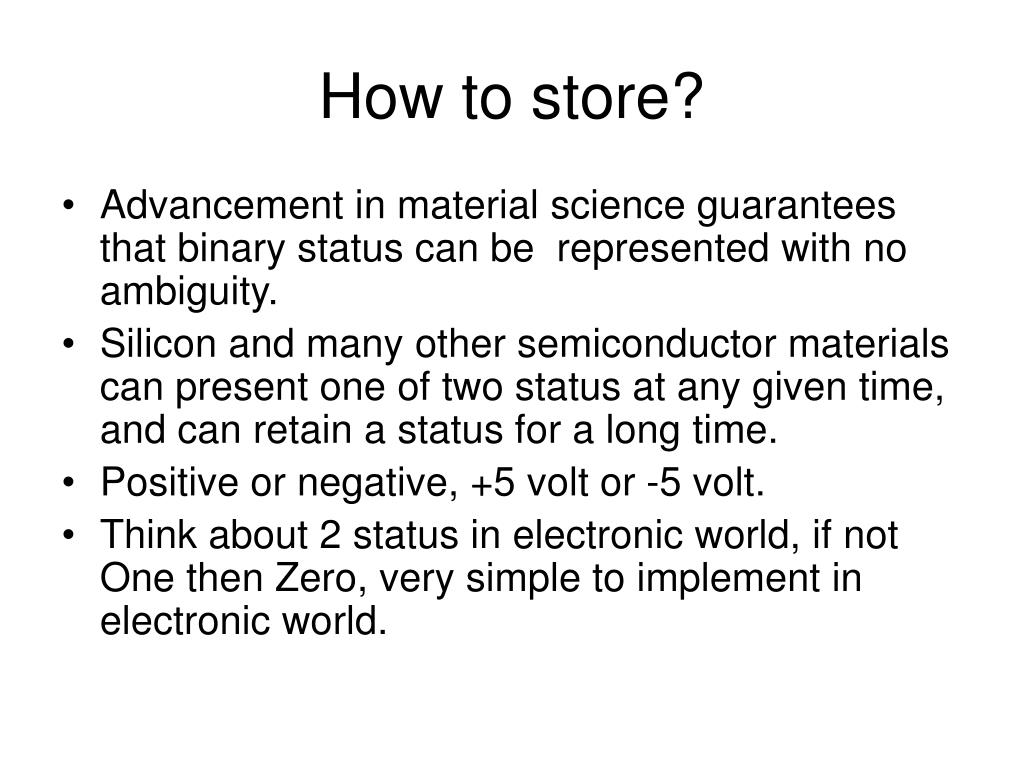 How to store?

• Advancement in material science guarantees that binary status can be represented with no ambiguity.
• Silicon and many other semiconductor materials can present one of two status at any given time, and can retain a status for a long time.
• Positive or negative, +5 volt or -5 volt.
• Think about 2 status in electronic world, if not One then Zero, very simple to implement in electronic world.